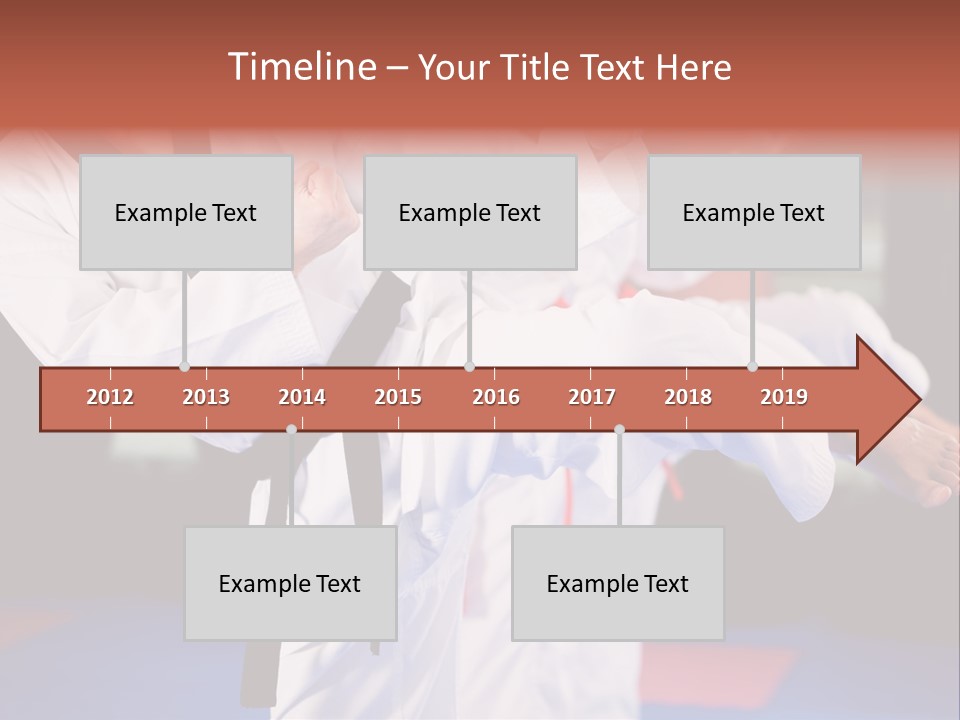 Timeline – Your Title Text Here

Example Text

Example Text

Example Text

2012 2013 2014 2015 2016 2017 2018 2019

Example Text

Example Text